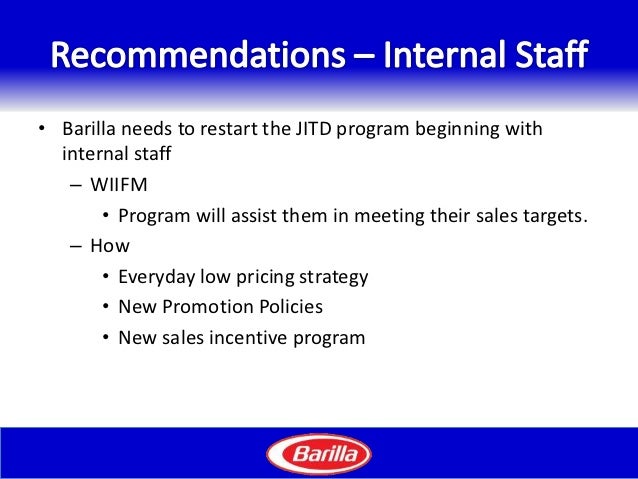 Recommendations – Internal Staff

• Barilla needs to restart the JITD program beginning with internal staff

– WIIFM

• Program will assist them in meeting their sales targets.

– How

• Everyday low pricing strategy

• New Promotion Policies

• New sales incentive program

Barilla